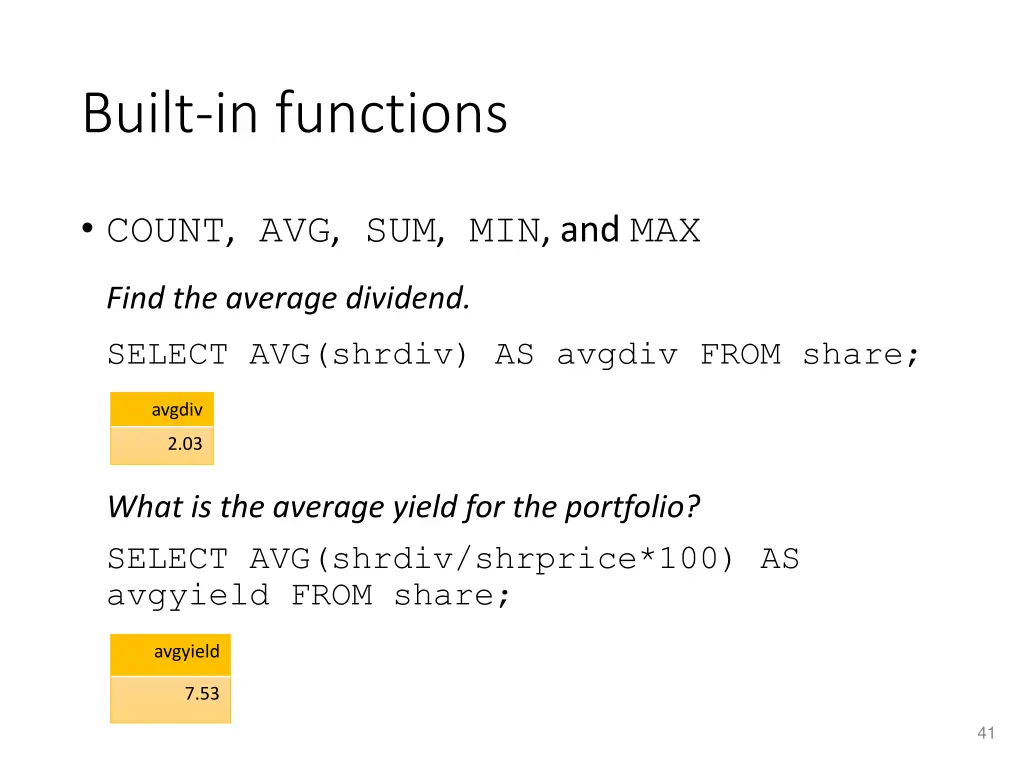 Built-in functions

• COUNT, AVG, SUM, MIN, and MAX

Find the average dividend.

SELECT AVG(shrdiv) AS avgdiv FROM share;

| avgdiv |
|---|
| 2.03 |

What is the average yield for the portfolio?

SELECT AVG(shrdiv/shrprice*100) AS avgyield FROM share;

| avgyield |
|---|
| 7.53 |

41